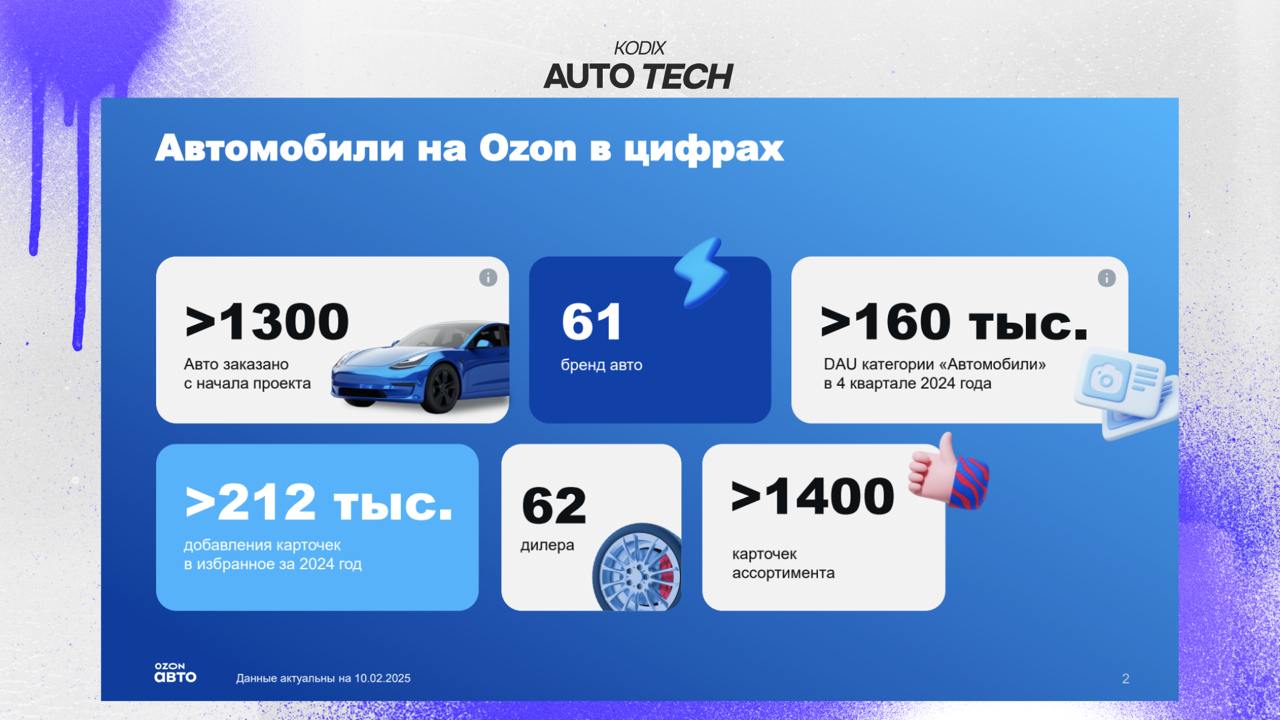 KODIX
AUTO TECH

Автомобили на Ozon в цифрах

>1300
Авто заказано с начала проекта

61
бренд авто

>160 тыс.
DAU категории «Автомобили» в 4 квартале 2024 года

>212 тыс.
добавления карточек в избранное за 2024 год

62
дилера

>1400
карточек ассортимента

OZON
АВТО

Данные актуальны на 10.02.2025

2